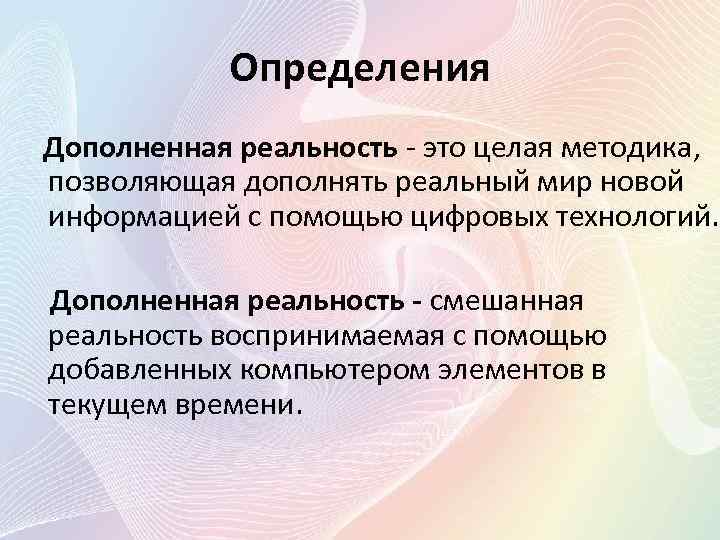 Определения

Дополненная реальность - это целая методика, позволяющая дополнять реальный мир новой информацией с помощью цифровых технологий.

Дополненная реальность - смешанная реальность воспринимаемая с помощью добавленных компьютером элементов в текущем времени.